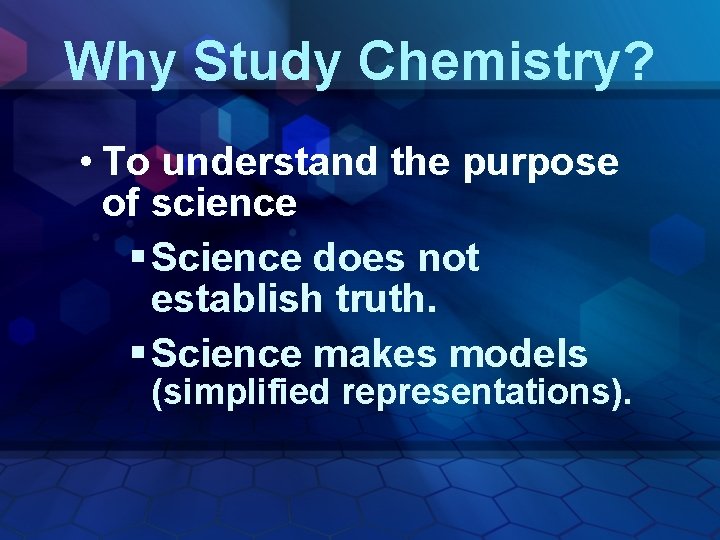 Why Study Chemistry?

• To understand the purpose of science

▪ Science does not establish truth.

▪ Science makes models (simplified representations).